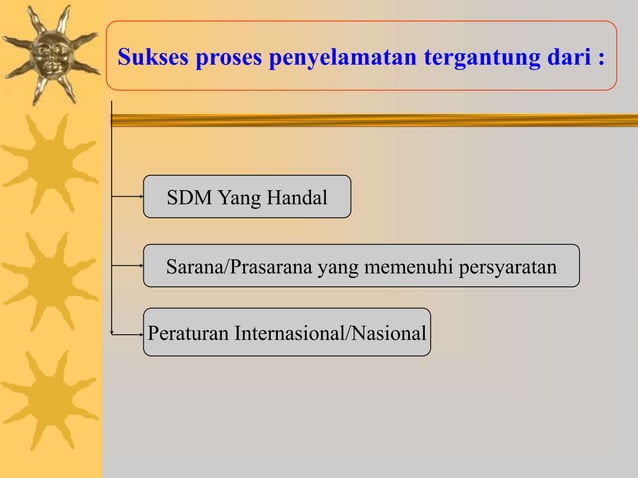 Sukses proses penyelamatan tergantung dari :

SDM Yang Handal

Sarana/Prasarana yang memenuhi persyaratan

Peraturan Internasional/Nasional